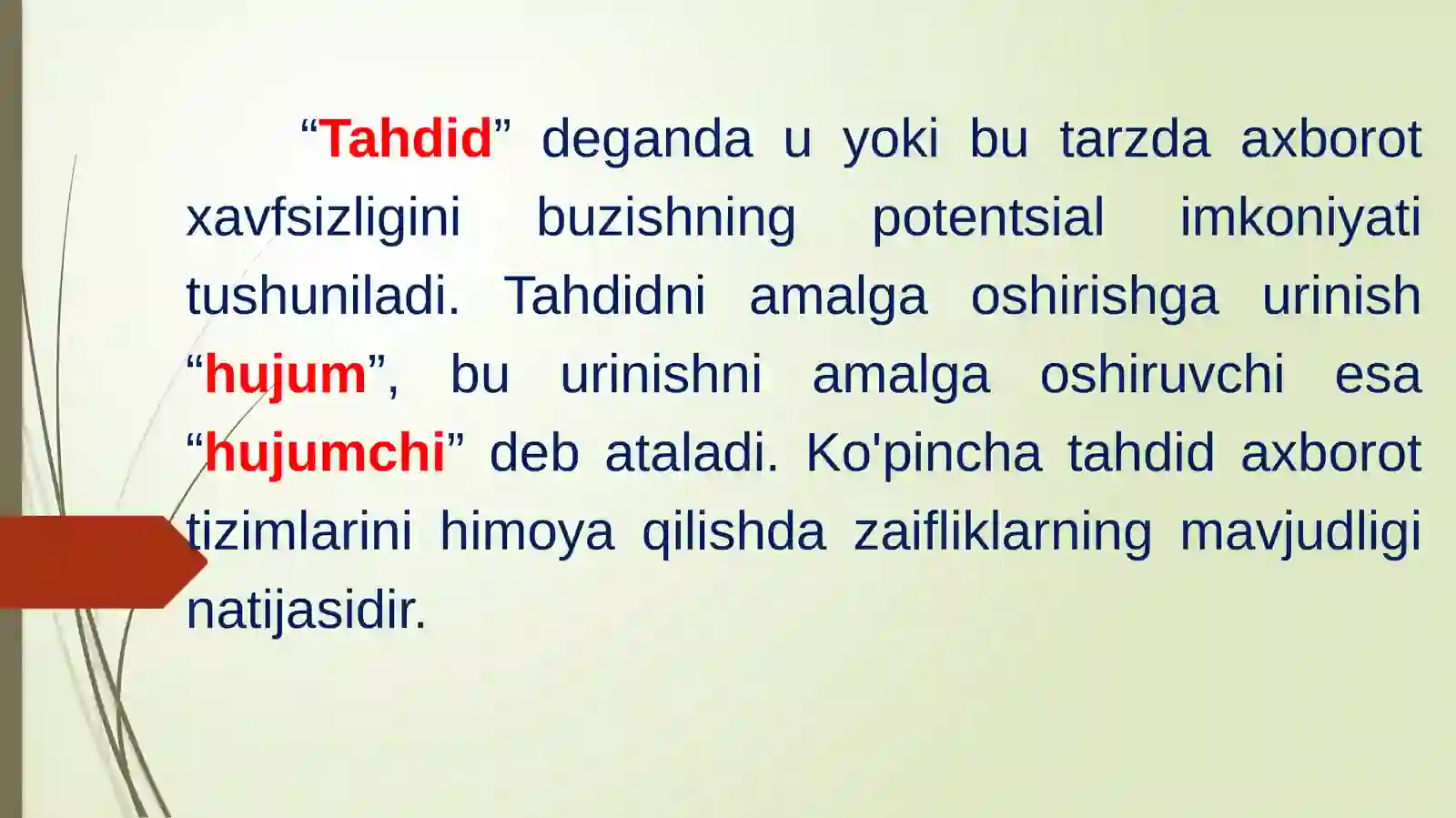 “Tahdid” deganda u yoki bu tarzda axborot xavfsizligini buzishning potentsial imkoniyati tushuniladi. Tahdidni amalga oshirishga urinish “hujum”, bu urinishni amalga oshiruvchi esa “hujumchi” deb ataladi. Ko'pincha tahdid axborot tizimlarini himoya qilishda zaifliklarning mavjudligi natijasidir.